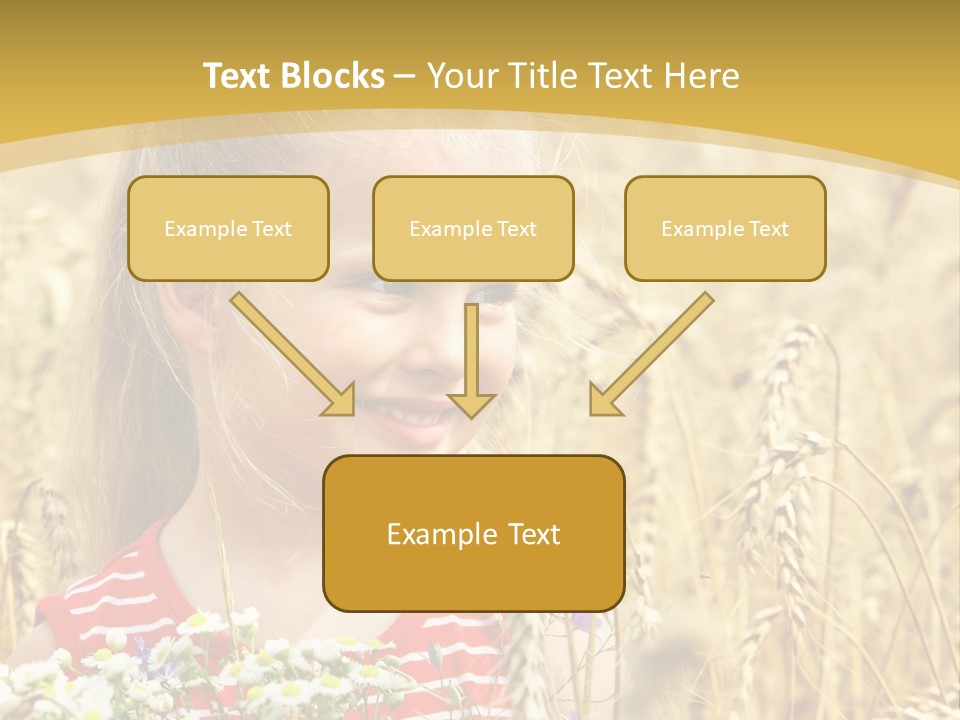 Text Blocks – Your Title Text Here

Example Text

Example Text

Example Text

Example Text